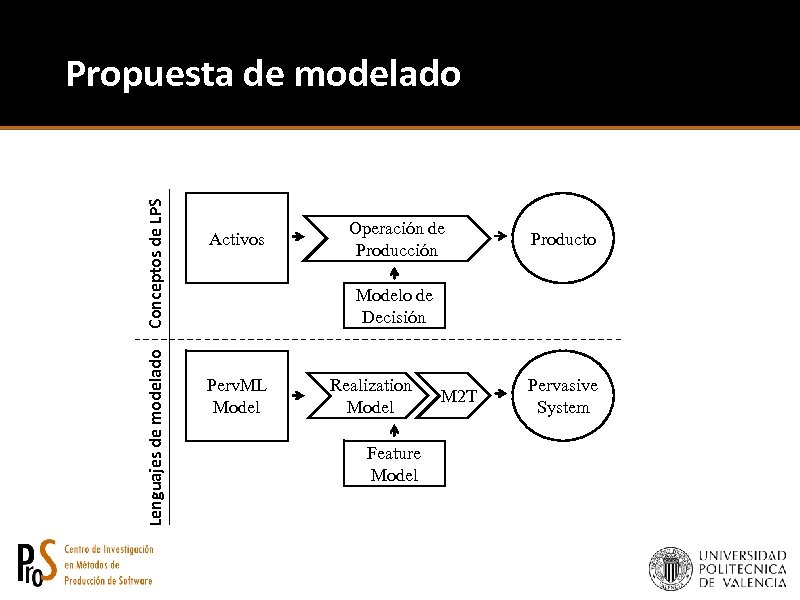 Propuesta de modelado

Conceptos de LPS

Activos

Operación de Producción

Producto

Modelo de Decisión

Lenguajes de modelado

PervML Model

Realization Model

M2T

Pervasive System

Feature Model

ProS Centro de Investigación en Métodos de Producción de Software

UNIVERSIDAD POLITECNICA DE VALENCIA